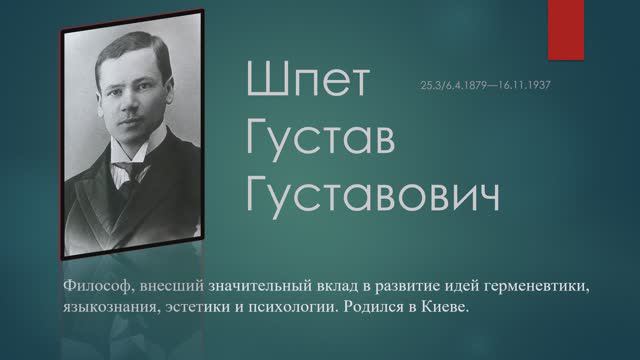 Шпет Густав Густавович

25.3/6.4.1879—16.11.1937

Философ, внесший значительный вклад в развитие идей герменевтики, языкознания, эстетики и психологии. Родился в Киеве.